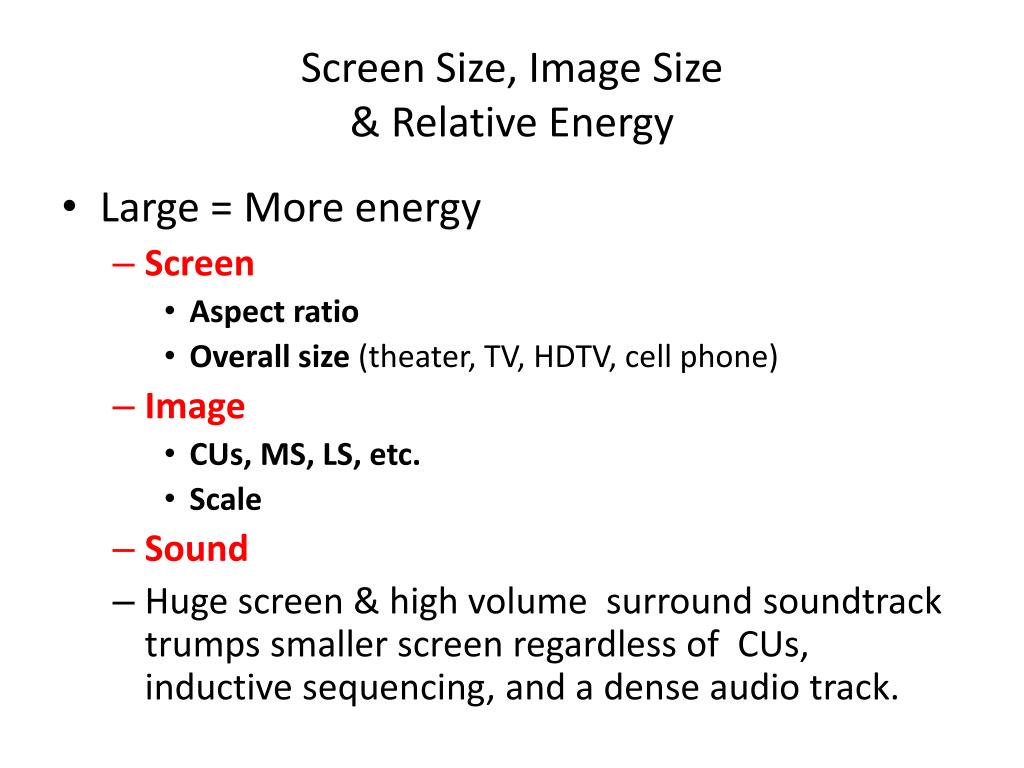 Screen Size, Image Size
& Relative Energy

• Large = More energy
– Screen
• Aspect ratio
• Overall size (theater, TV, HDTV, cell phone)
– Image
• CUs, MS, LS, etc.
• Scale
– Sound
– Huge screen & high volume surround soundtrack trumps smaller screen regardless of CUs, inductive sequencing, and a dense audio track.